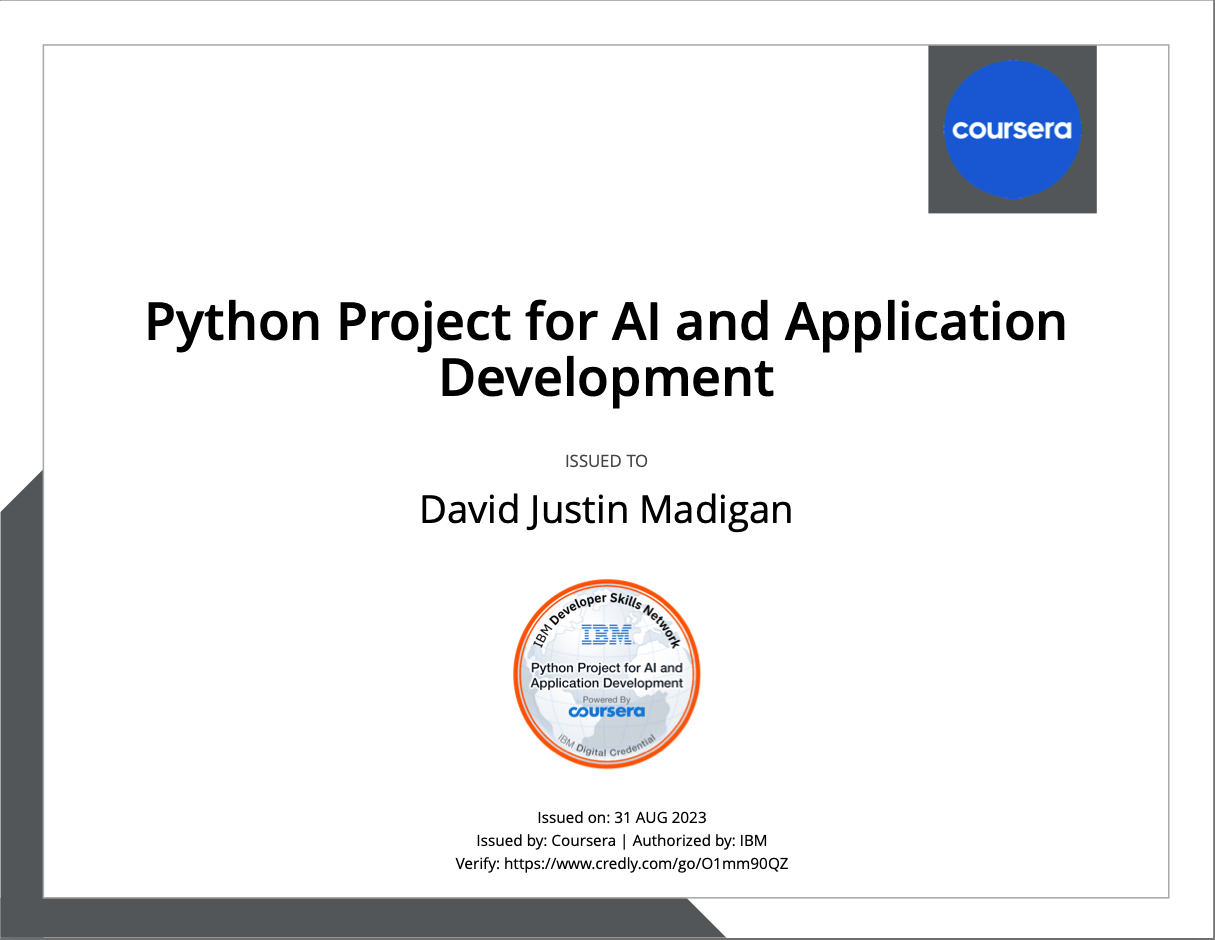 coursera

Python Project for AI and Application Development

ISSUED TO

David Justin Madigan

IBM Developer Skills Network
IBM
Python Project for AI and Application Development
Powered By
coursera
IBM Digital Credential

Issued on: 31 AUG 2023
Issued by: Coursera | Authorized by: IBM
Verify: https://www.credly.com/go/O1mm90QZ